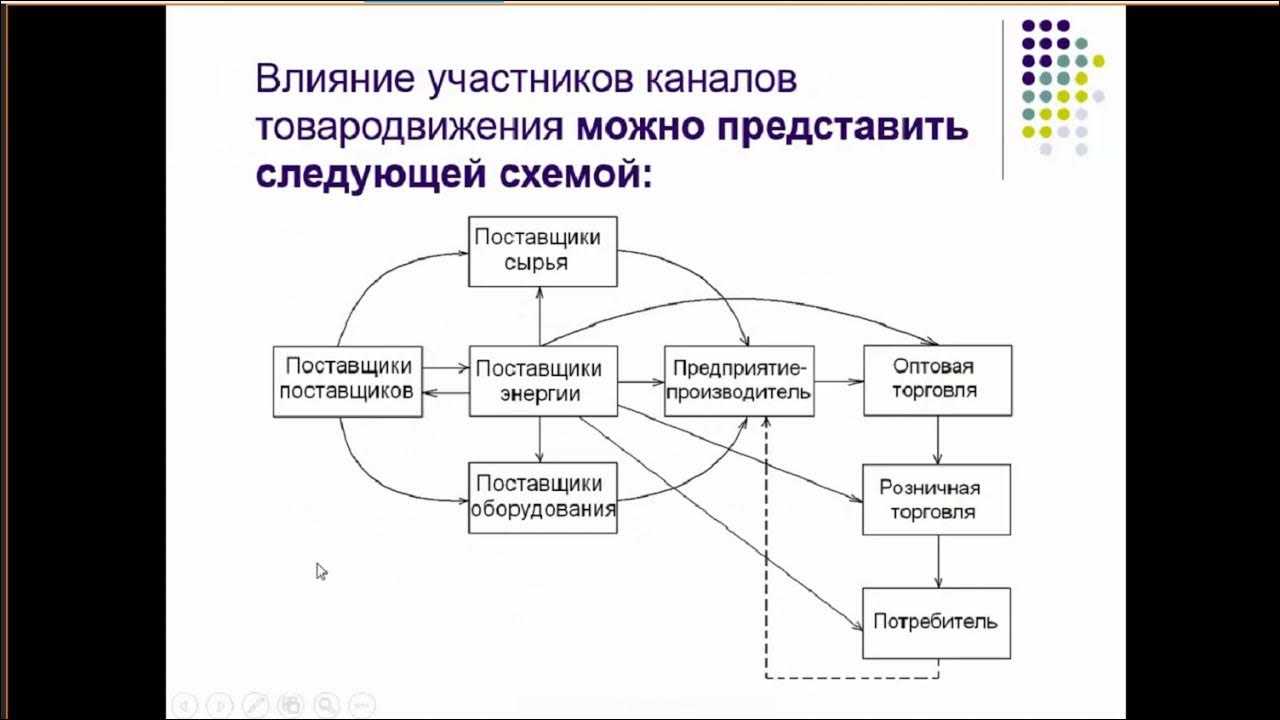 Влияние участников каналов товародвижения **можно представить следующей схемой:**

Поставщики сырья

Поставщики поставщиков

Поставщики энергии

Предприятие-производитель

Оптовая торговля

Поставщики оборудования

Розничная торговля

Потребитель